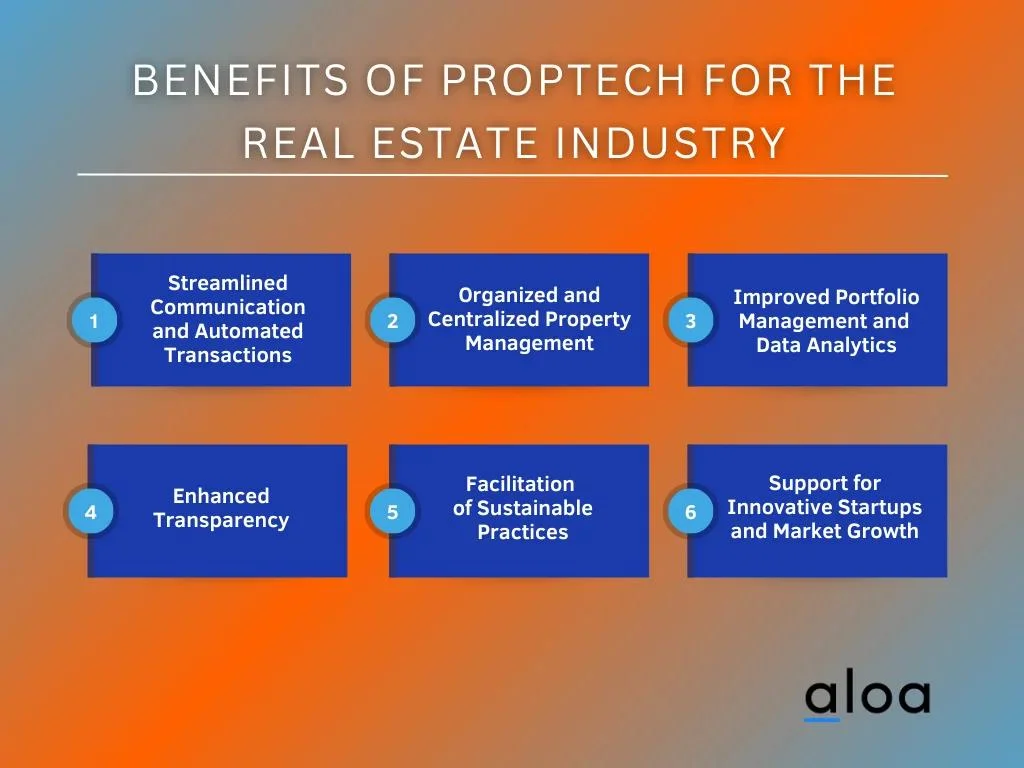 BENEFITS OF PROPTECH FOR THE REAL ESTATE INDUSTRY

1 Streamlined Communication and Automated Transactions

2 Organized and Centralized Property Management

3 Improved Portfolio Management and Data Analytics

4 Enhanced Transparency

5 Facilitation of Sustainable Practices

6 Support for Innovative Startups and Market Growth

aloa